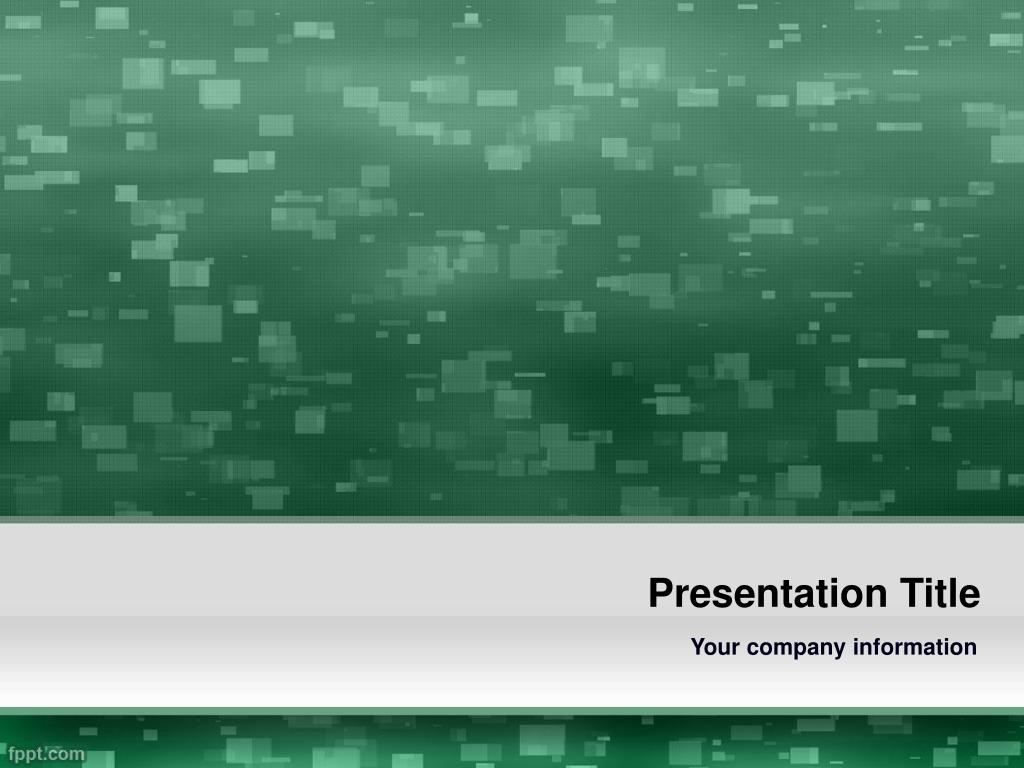 Presentation Title

Your company information

fppt.com